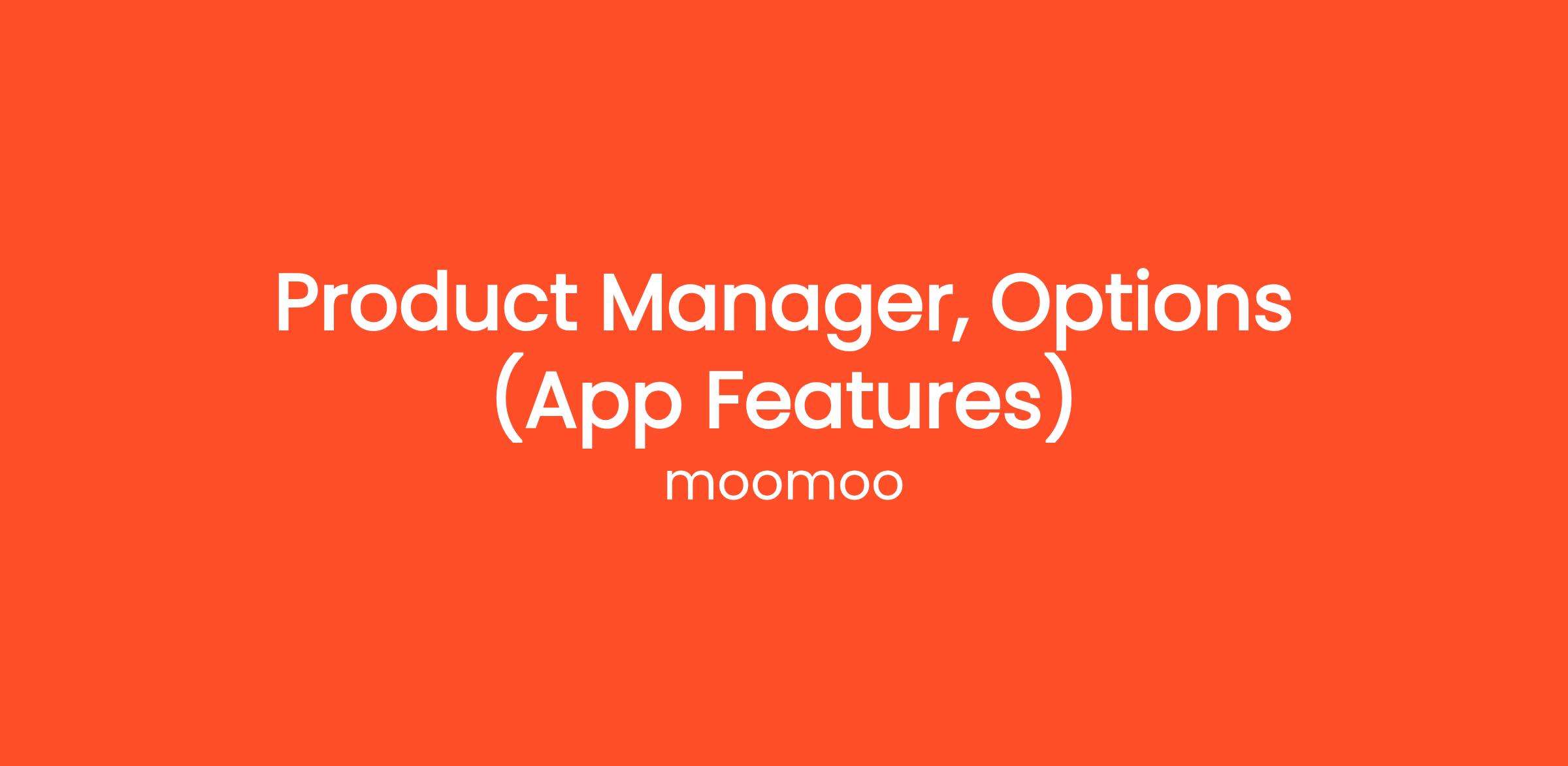 Product Manager, Options (App Features)
moomoo